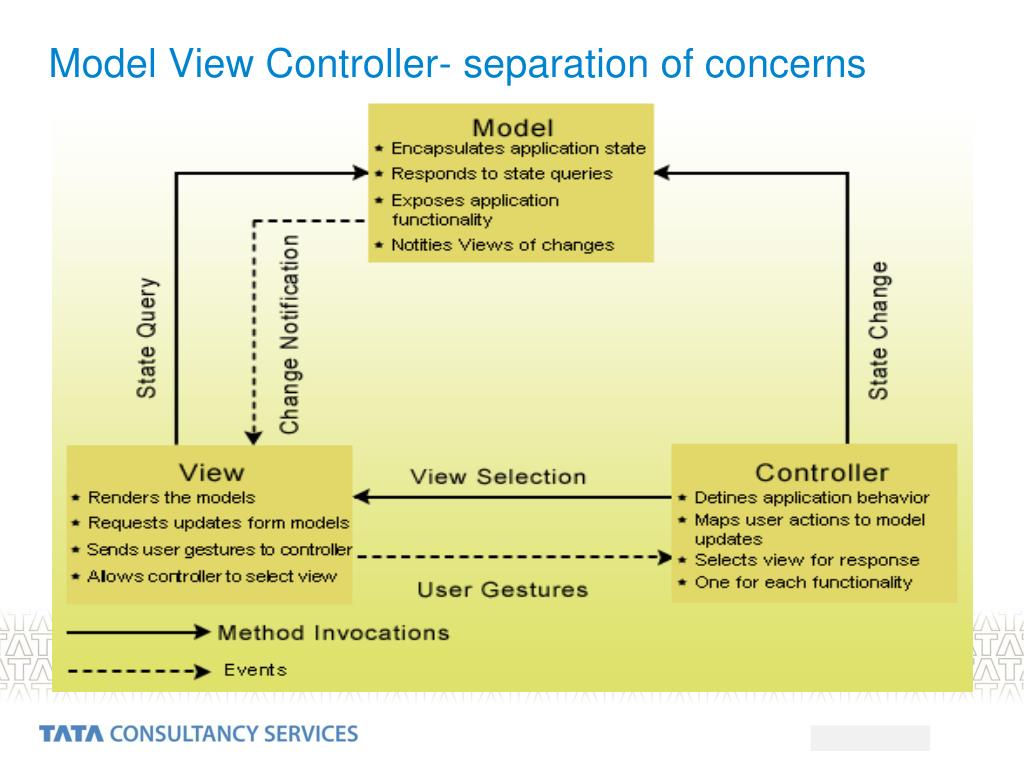 Model View Controller- separation of concerns

Model
* Encapsulates application state
* Responds to state queries
* Exposes application functionality
* Notities Views of changes

State Query

Change Notification

State Change

View
* Renders the models
* Requests updates form models
* Sends user gestures to controller
* Allows controller to select view

View Selection

User Gestures

Controller
* Detines application behavior
* Maps user actions to model updates
* Selects view for response
* One for each functionality

Method Invocations

Events

TATA CONSULTANCY SERVICES